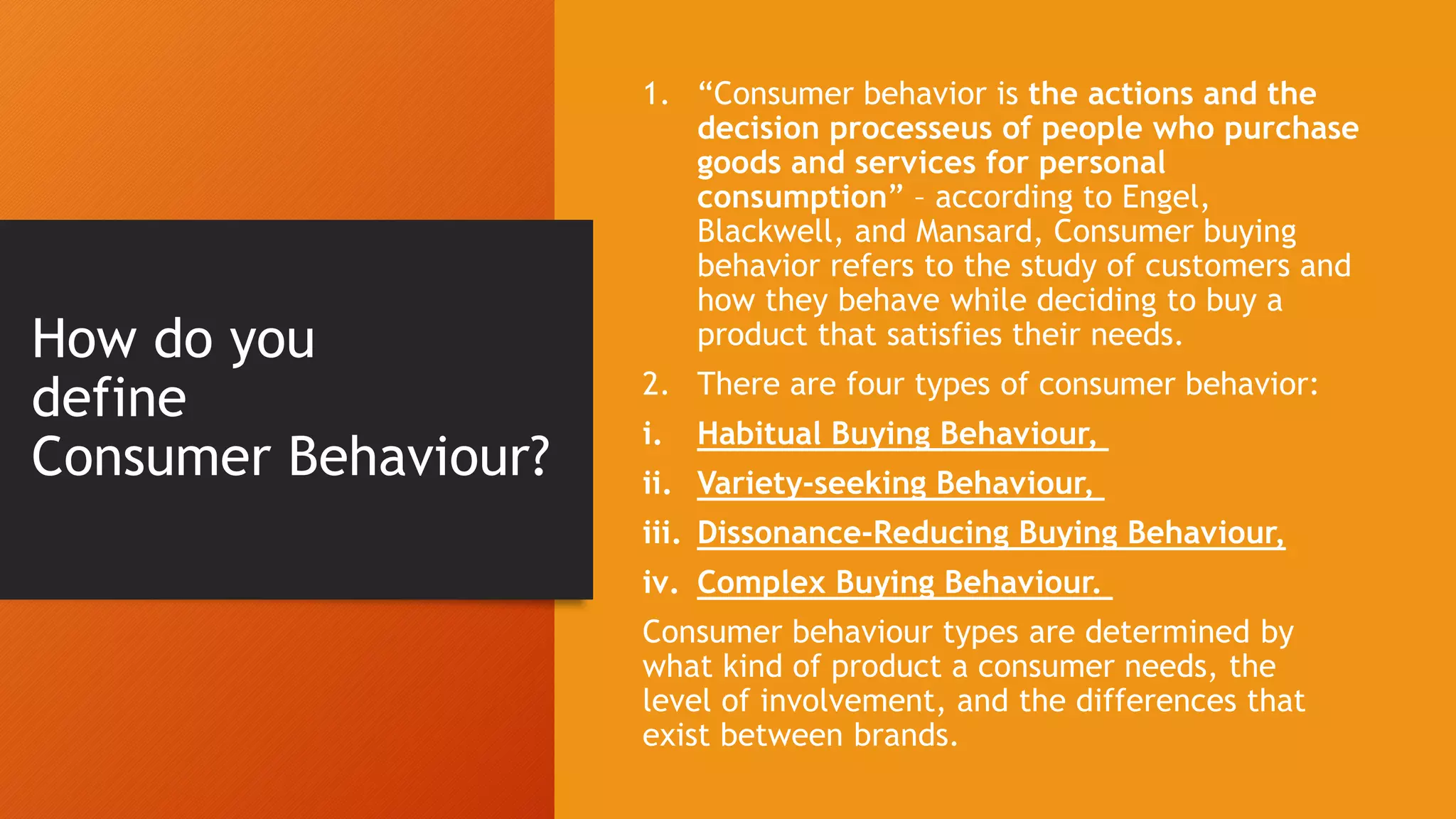 How do you define Consumer Behaviour?

1. “Consumer behavior is the actions and the decision processeus of people who purchase goods and services for personal consumption” – according to Engel, Blackwell, and Mansard, Consumer buying behavior refers to the study of customers and how they behave while deciding to buy a product that satisfies their needs.

2. There are four types of consumer behavior:

i. Habitual Buying Behaviour,

ii. Variety-seeking Behaviour,

iii. Dissonance-Reducing Buying Behaviour,

iv. Complex Buying Behaviour.

Consumer behaviour types are determined by what kind of product a consumer needs, the level of involvement, and the differences that exist between brands.